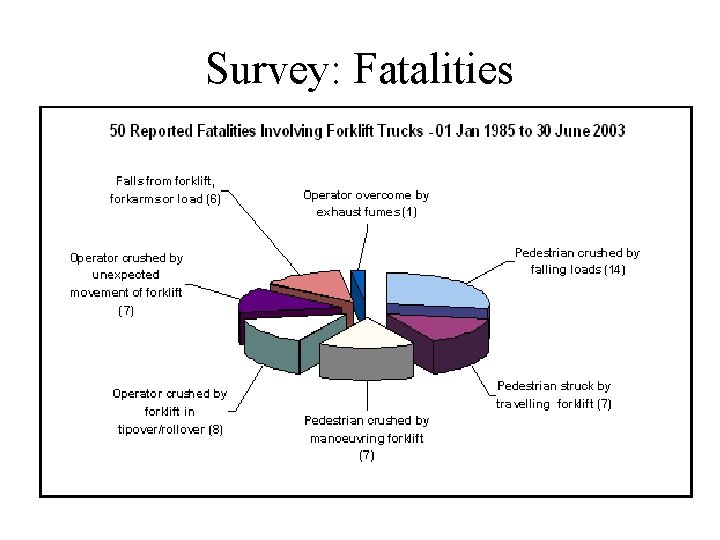 Survey: Fatalities

50 Reported Fatalities Involving Forklift Trucks - 01 Jan 1985 to 30 June 2003

Falls from forklift, forkarms or load (6)

Operator overcome by exhaust fumes (1)

Pedestrian crushed by falling loads (14)

Operator crushed by unexpected movement of forklift (7)

Pedestrian struck by travelling forklift (7)

Operator crushed by forklift in tipover/rollover (8)

Pedestrian crushed by manoeuvring forklift (7)